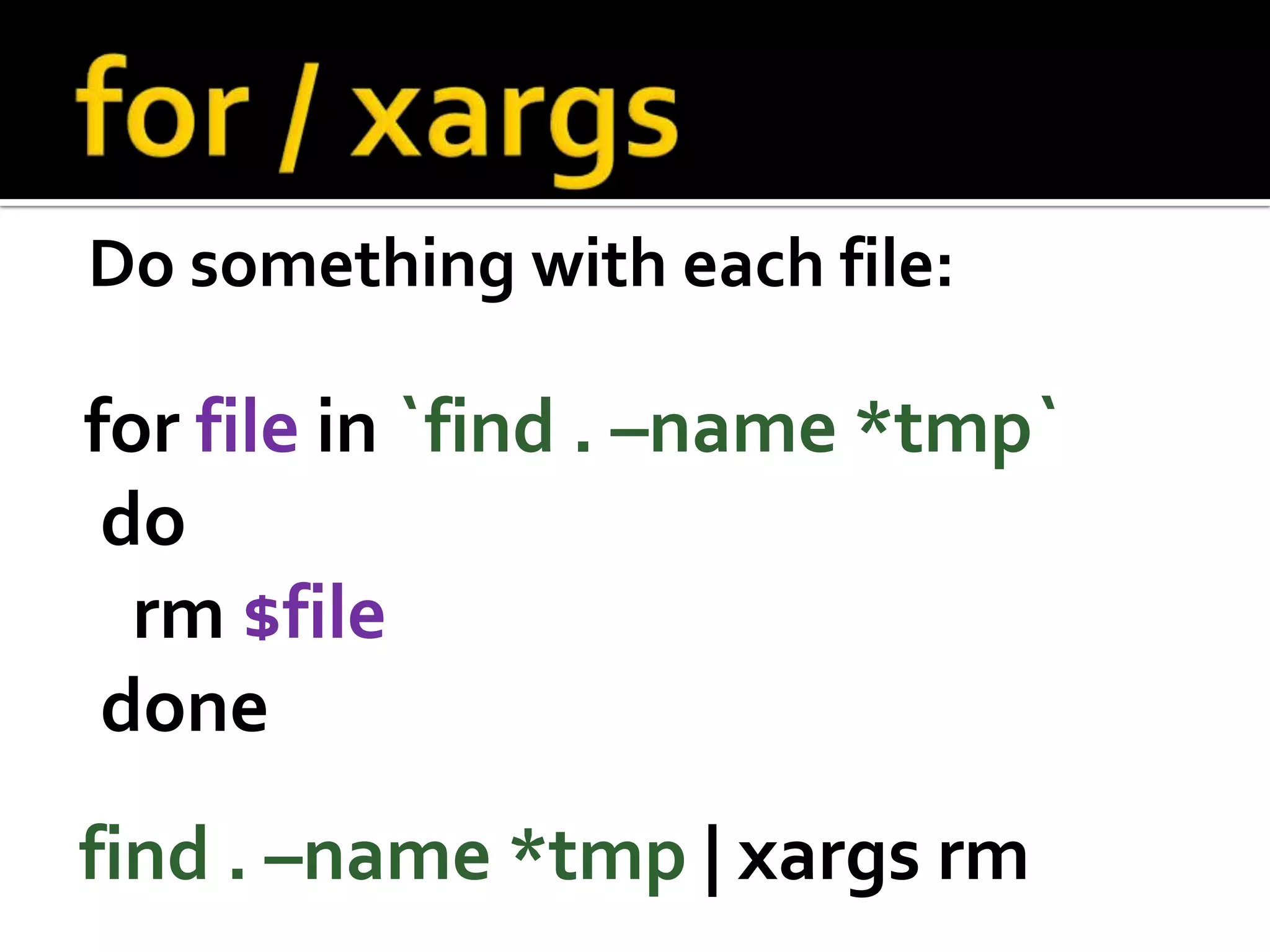 for / xargs

Do something with each file:

for file in `find . –name *tmp`
do
rm $file
done

find . –name *tmp | xargs rm